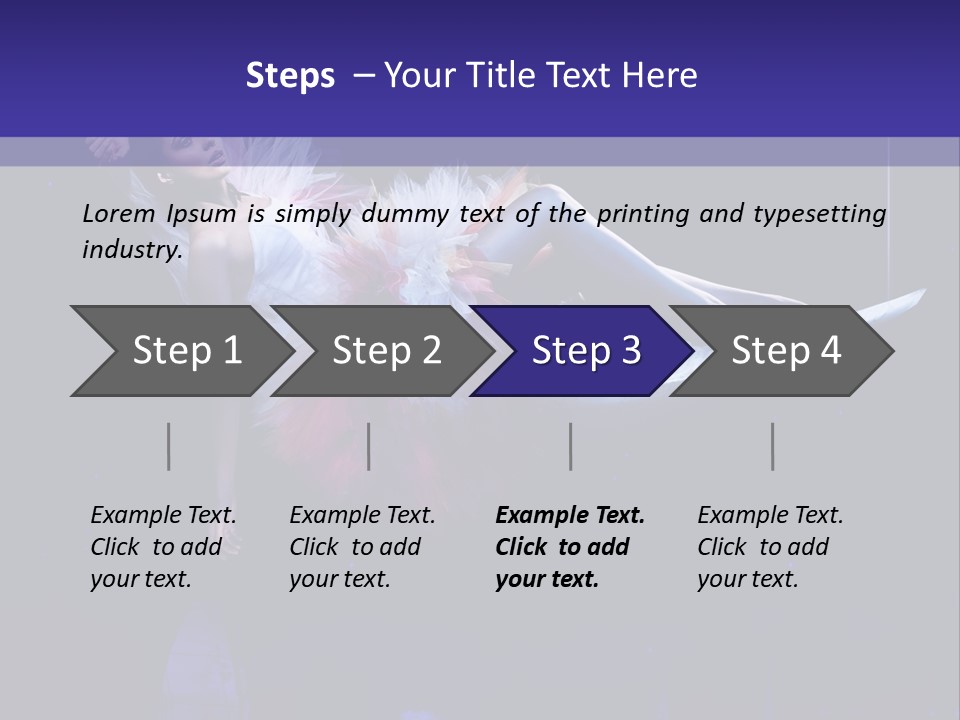 Steps – Your Title Text Here

Lorem Ipsum is simply dummy text of the printing and typesetting industry.

Step 1

Step 2

Step 3

Step 4

Example Text. Click to add your text.

Example Text. Click to add your text.

Example Text. Click to add your text.

Example Text. Click to add your text.